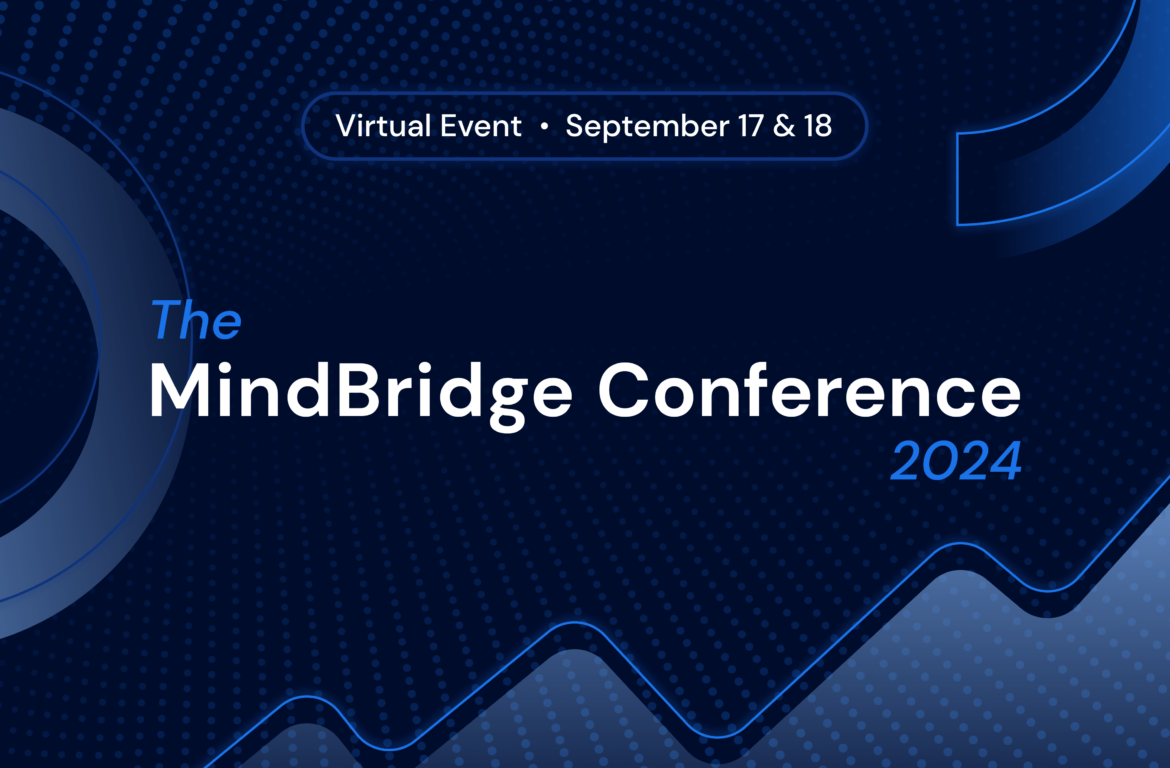 Virtual Event • September 17 & 18

The
MindBridge Conference
2024